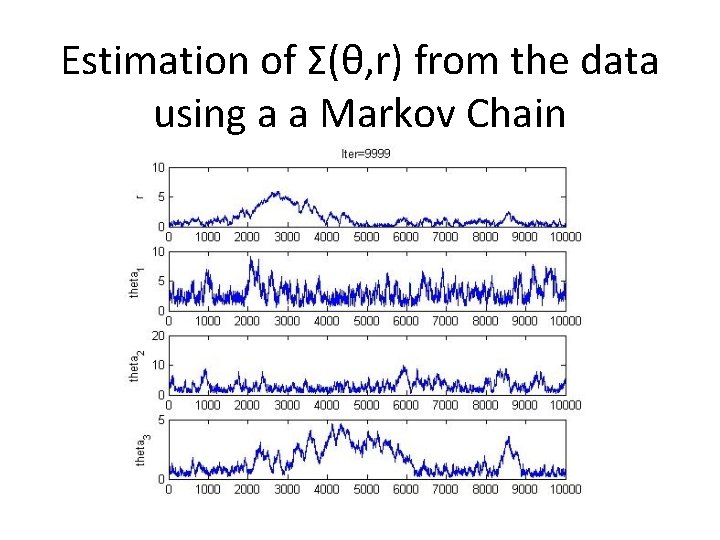 Estimation of Σ(θ,r) from the data using a a Markov Chain

Iter=9999

r

10
5
0

0 1000 2000 3000 4000 5000 6000 7000 8000 9000 10000

$theta_1$

10
5
0

0 1000 2000 3000 4000 5000 6000 7000 8000 9000 10000

$theta_2$

20
10
0

0 1000 2000 3000 4000 5000 6000 7000 8000 9000 10000

$theta_3$

5
0

0 1000 2000 3000 4000 5000 6000 7000 8000 9000 10000